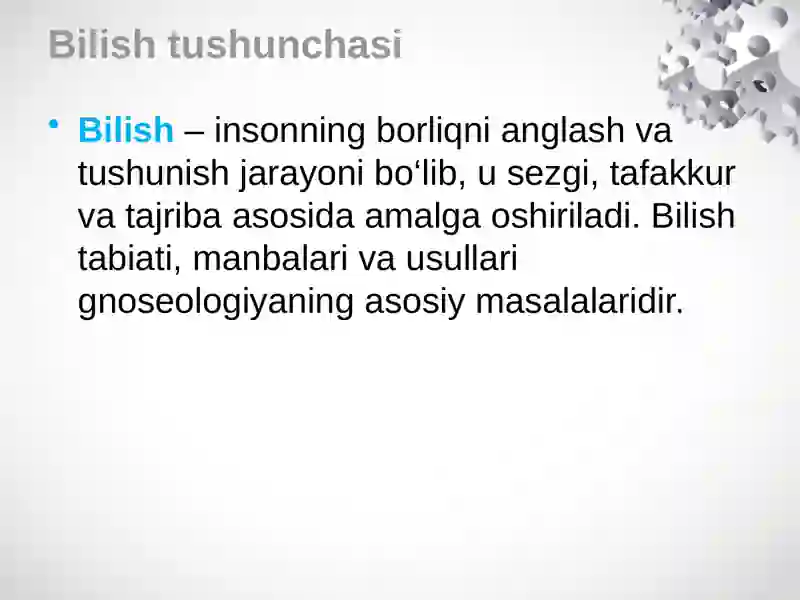 Bilish tushunchasi

• Bilish – insonning borliqni anglash va tushunish jarayoni bo‘lib, u sezgi, tafakkur va tajriba asosida amalga oshiriladi. Bilish tabiati, manbalari va usullari gnoseologiyaning asosiy masalalaridir.